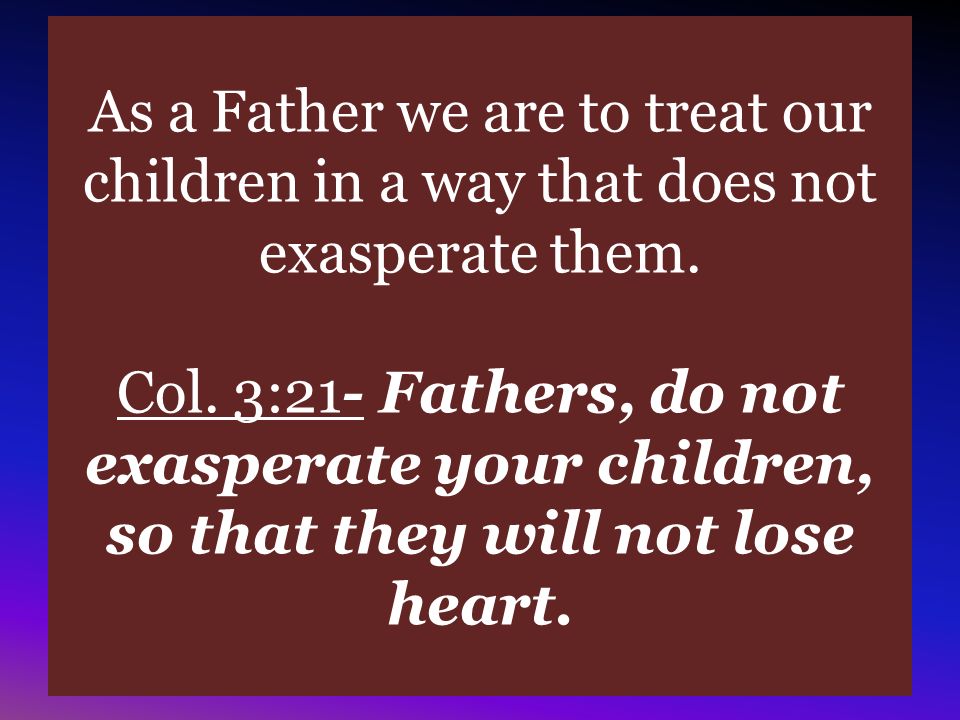 As a Father we are to treat our children in a way that does not exasperate them.

Col. 3:21- Fathers, do not exasperate your children, so that they will not lose heart.